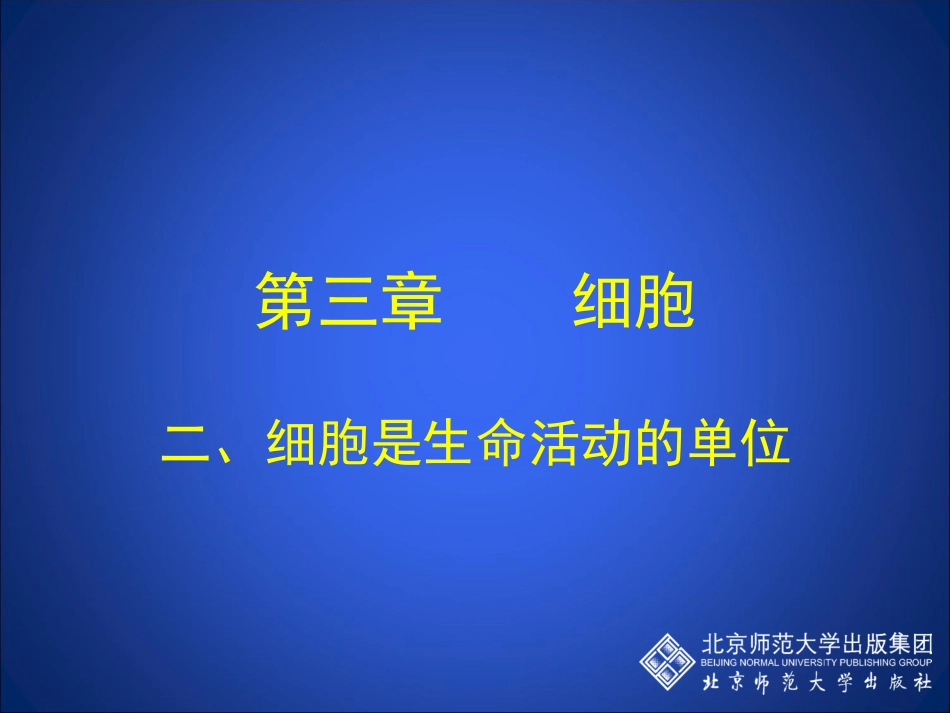 第三章　　细胞

二、细胞是生命活动的单位

北京师范大学出版集团
BEIJING NORMAL UNIVERSITY PUBLISHING GROUP
北京师范大学出版社